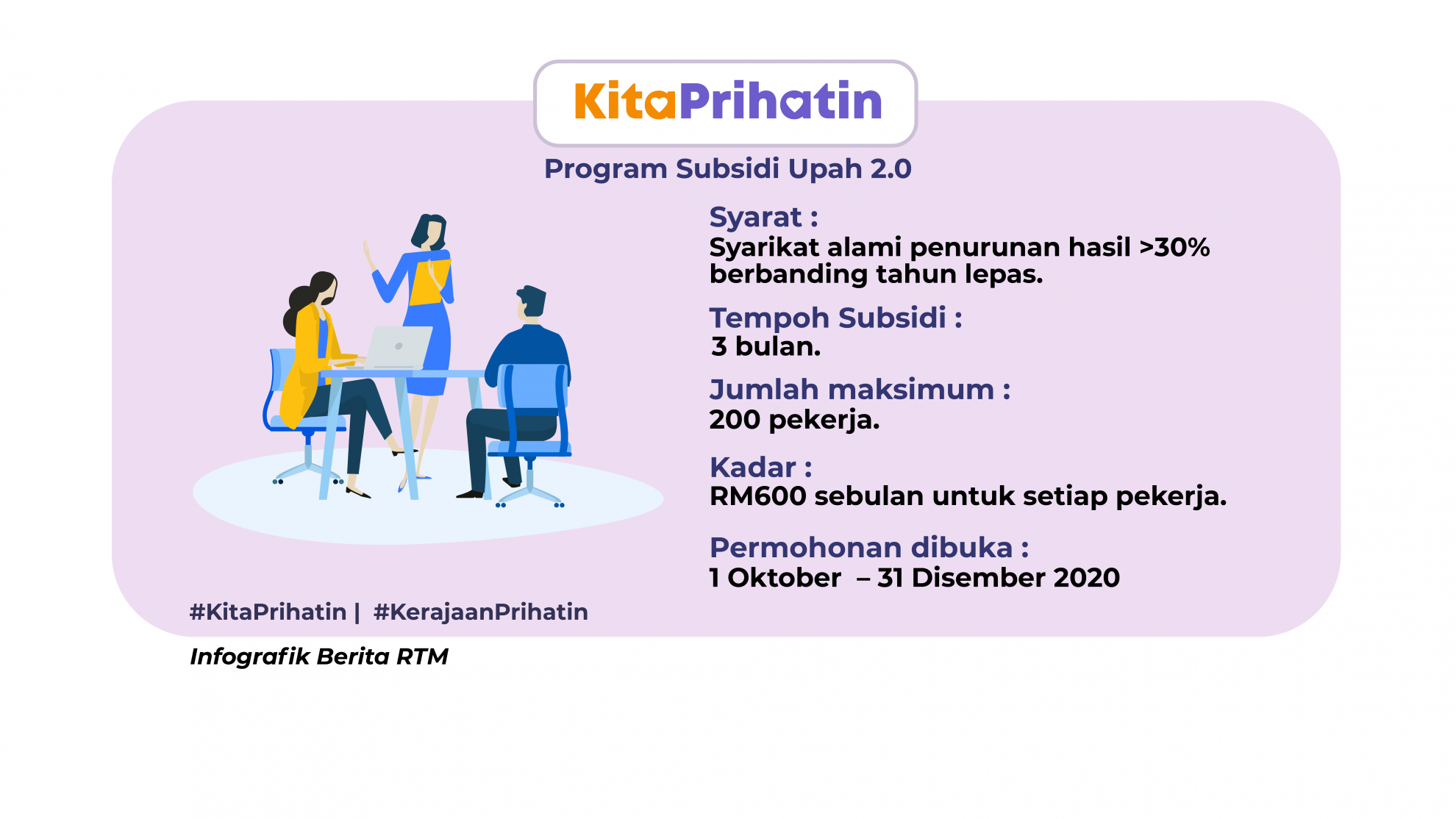 KitaPrihatin

Program Subsidi Upah 2.0

Syarat :
Syarikat alami penurunan hasil >30% berbanding tahun lepas.

Tempoh Subsidi :
3 bulan.

Jumlah maksimum :
200 pekerja.

Kadar :
RM600 sebulan untuk setiap pekerja.

Permohonan dibuka :
1 Oktober – 31 Disember 2020

#KitaPrihatin | #KerajaanPrihatin

Infografik Berita RTM